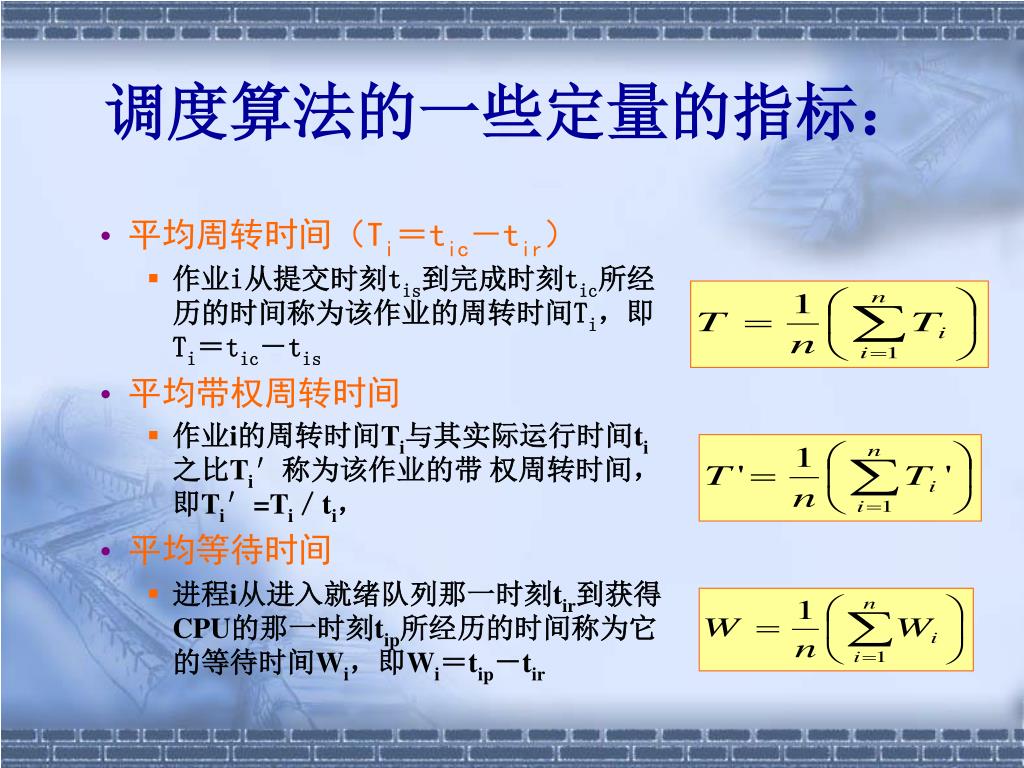 调度算法的一些定量的指标：

• 平均周转时间（$T_i = t_{ic} - t_{ir}$）
  ▪ 作业i从提交时刻$t_{is}$到完成时刻$t_{ic}$所经历的时间称为该作业的周转时间$T_i$，即$T_i = t_{ic} - t_{is}$

$T = \frac{1}{n}\left(\sum_{i=1}^{n} T_i\right)$

• 平均带权周转时间
  ▪ 作业i的周转时间$T_i$与其实际运行时间$t_i$之比$T_i'$称为该作业的带 权周转时间，即$T_i' = T_i / t_i$，

$T' = \frac{1}{n}\left(\sum_{i=1}^{n} T_i'\right)$

• 平均等待时间
  ▪ 进程i从进入就绪队列那一时刻$t_{ir}$到获得CPU的那一时刻$t_{ip}$所经历的时间称为它的等待时间$W_i$，即$W_i = t_{ip} - t_{ir}$

$W = \frac{1}{n}\left(\sum_{i=1}^{n} W_i\right)$